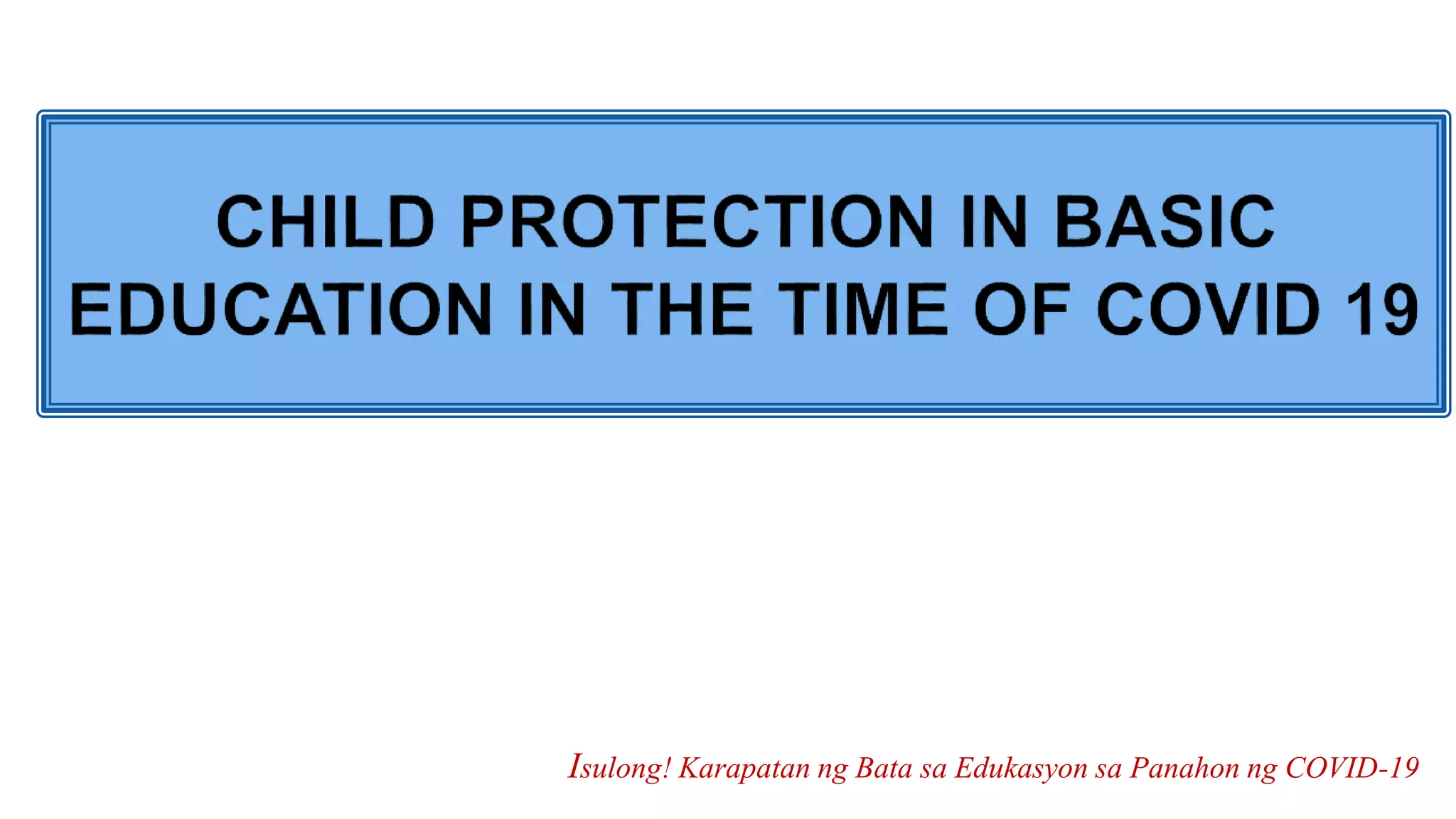 CHILD PROTECTION IN BASIC EDUCATION IN THE TIME OF COVID 19

Isulong! Karapatan ng Bata sa Edukasyon sa Panahon ng COVID-19